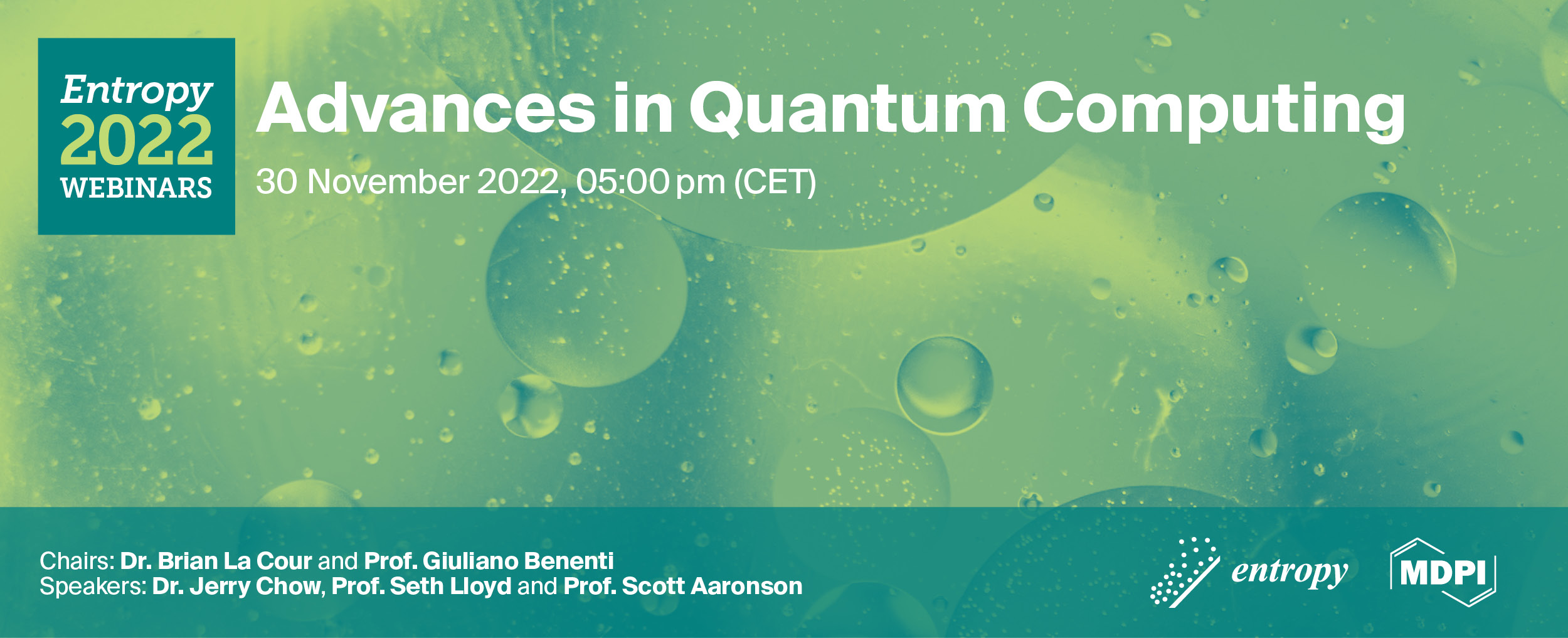 Entropy
2022
WEBINARS

Advances in Quantum Computing

30 November 2022, 05:00 pm (CET)

Chairs: Dr. Brian La Cour and Prof. Giuliano Benenti
Speakers: Dr. Jerry Chow, Prof. Seth Lloyd and Prof. Scott Aaronson

entropy

MDPI